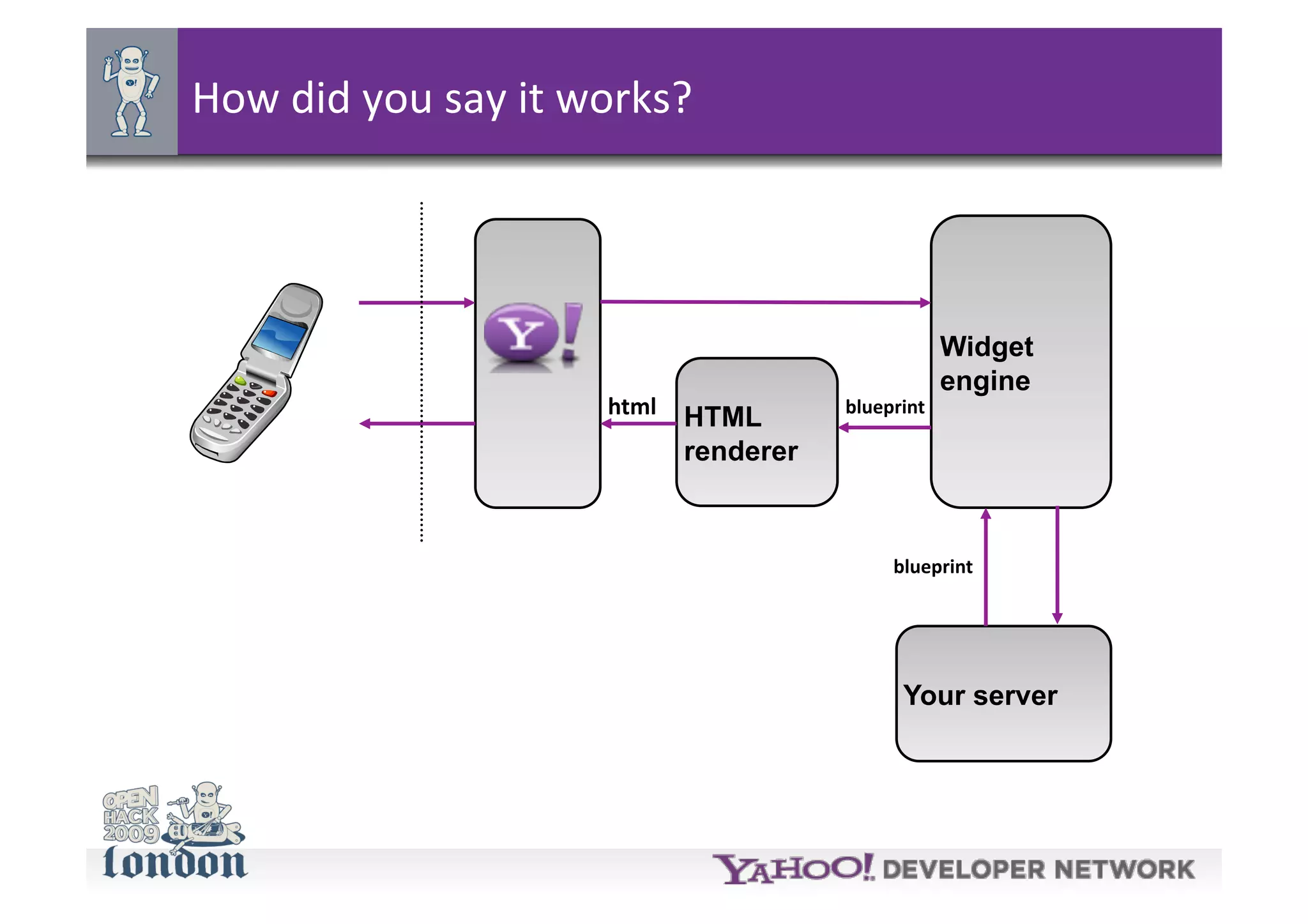 How did you say it works?

Y!

html

HTML renderer

blueprint

Widget engine

blueprint

Your server

OPEN HACK 2009 london

YAHOO! DEVELOPER NETWORK